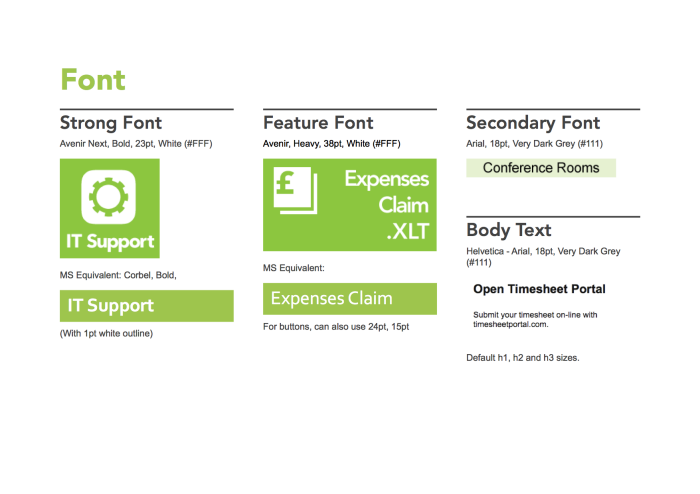 Font

Strong Font

Avenir Next, Bold, 23pt, White (#FFF)

IT Support

MS Equivalent: Corbel, Bold,

IT Support

(With 1pt white outline)

Feature Font

Avenir, Heavy, 38pt, White (#FFF)

£

Expenses Claim .XLT

MS Equivalent:

Expenses Claim

For buttons, can also use 24pt, 15pt

Secondary Font

Arial, 18pt, Very Dark Grey (#111)

Conference Rooms

Body Text

Helvetica - Arial, 18pt, Very Dark Grey (#111)

Open Timesheet Portal

Submit your timesheet on-line with timesheetportal.com.

Default h1, h2 and h3 sizes.